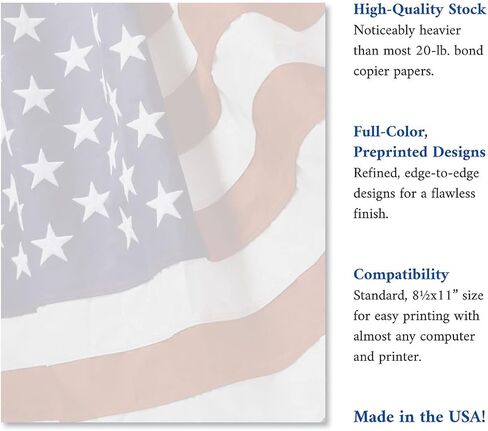 High-Quality Stock
Noticeably heavier than most 20-lb. bond copier papers.

Full-Color, Preprinted Designs
Refined, edge-to-edge designs for a flawless finish.

Compatibility
Standard, 8½x11" size for easy printing with almost any computer and printer.

Made in the USA!